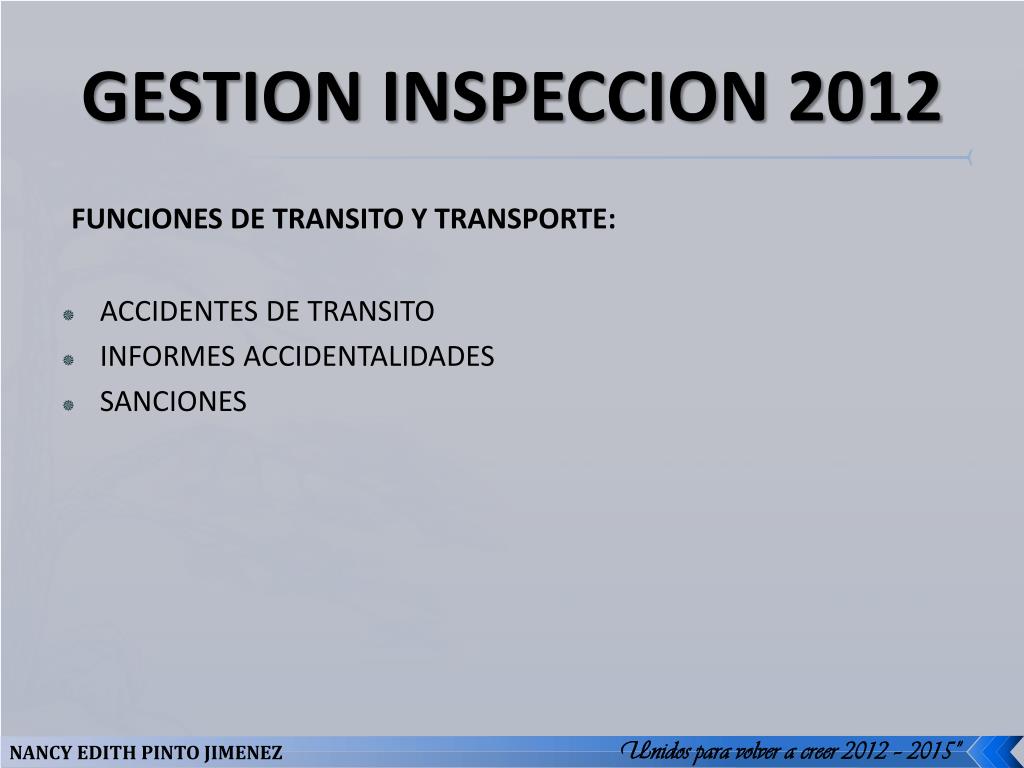 GESTION INSPECCION 2012

FUNCIONES DE TRANSITO Y TRANSPORTE:

ACCIDENTES DE TRANSITO
INFORMES ACCIDENTALIDADES
SANCIONES

NANCY EDITH PINTO JIMENEZ

Unidos para volver a creer 2012 - 2015"